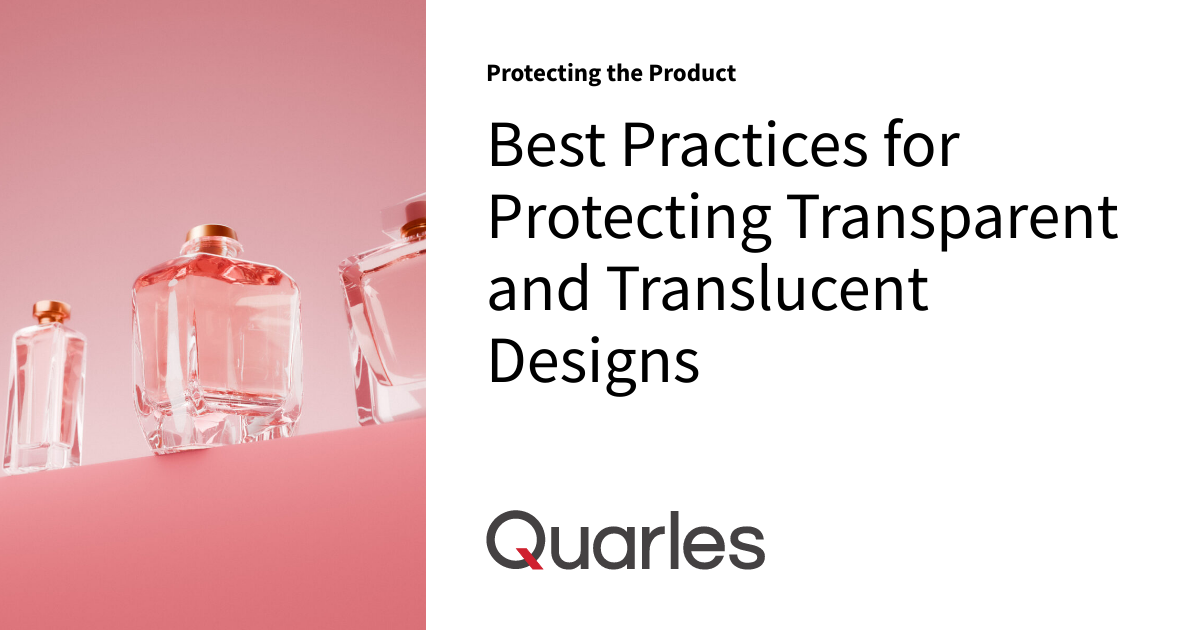 Protecting the Product

Best Practices for Protecting Transparent and Translucent Designs

Quarles